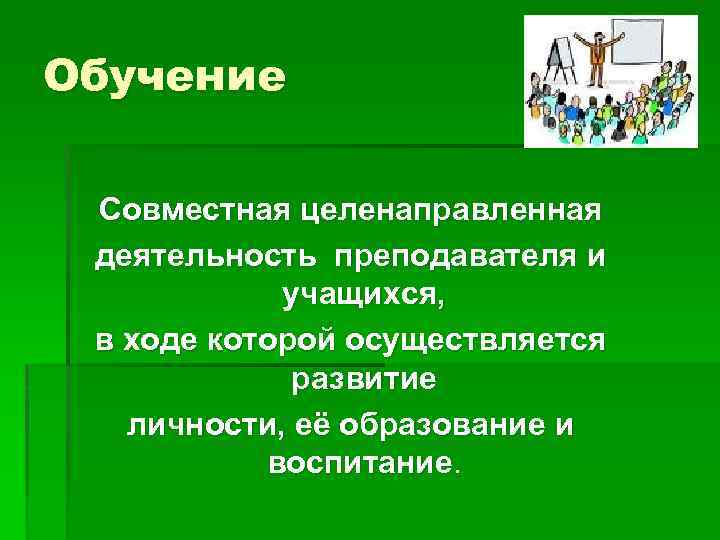 Обучение

Совместная целенаправленная деятельность преподавателя и учащихся,
в ходе которой осуществляется развитие
личности, её образование и воспитание.